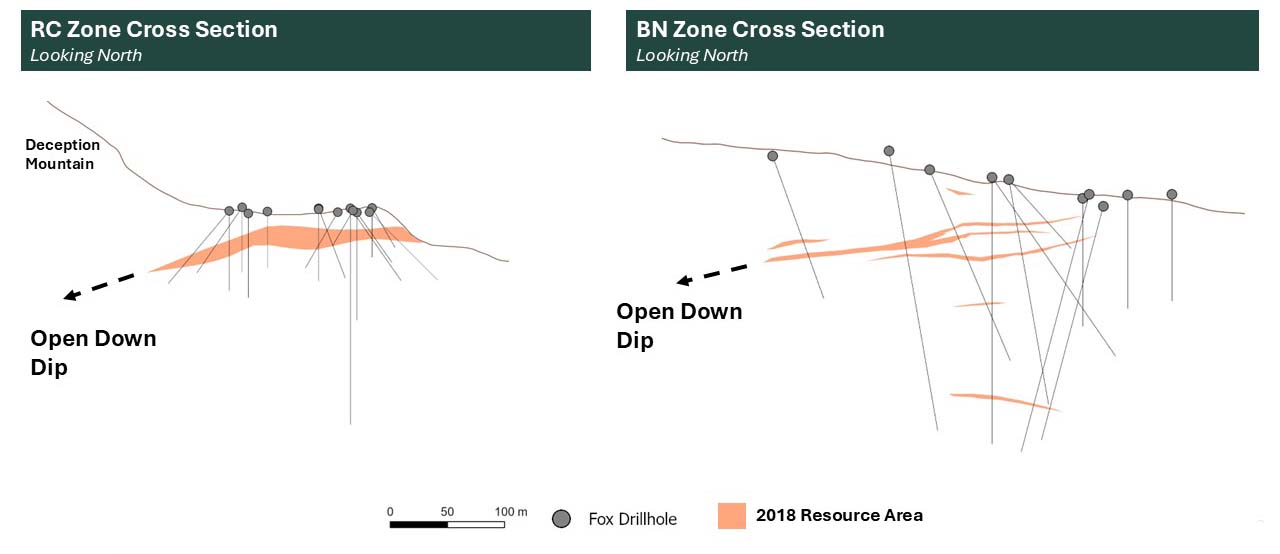 RC Zone Cross Section
Looking North

Deception Mountain

Open Down Dip

BN Zone Cross Section
Looking North

Open Down Dip

0 50 100 m

Fox Drillhole

2018 Resource Area